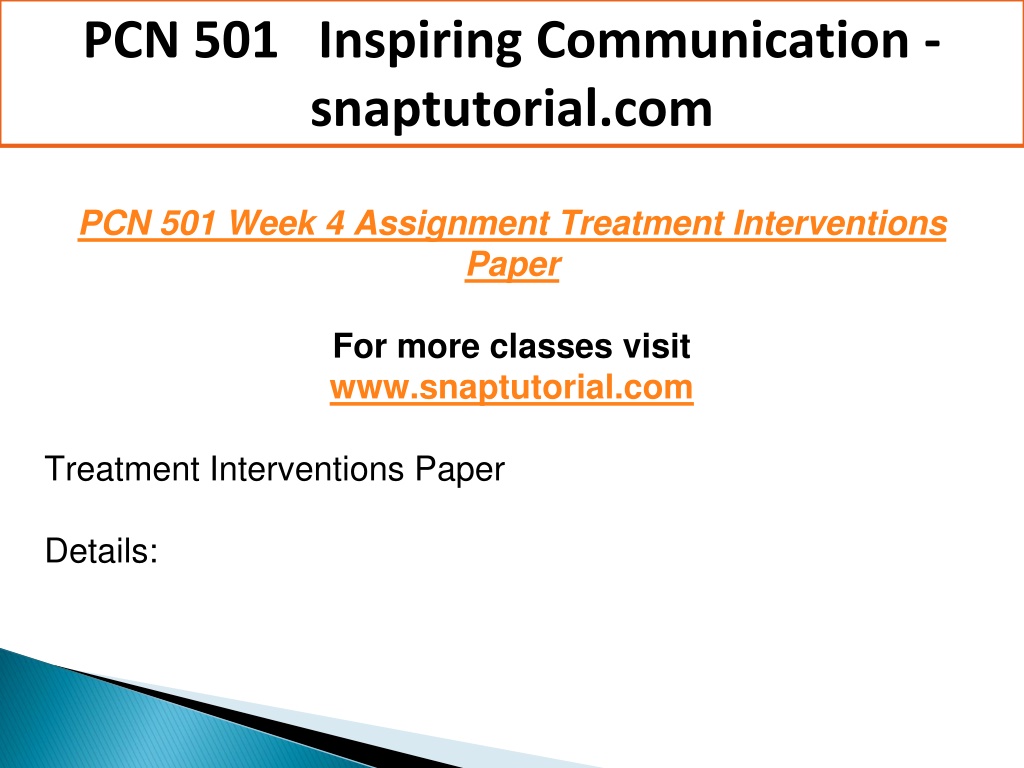 PCN 501 Inspiring Communication - snaptutorial.com

PCN 501 Week 4 Assignment Treatment Interventions Paper

For more classes visit
www.snaptutorial.com

Treatment Interventions Paper

Details: